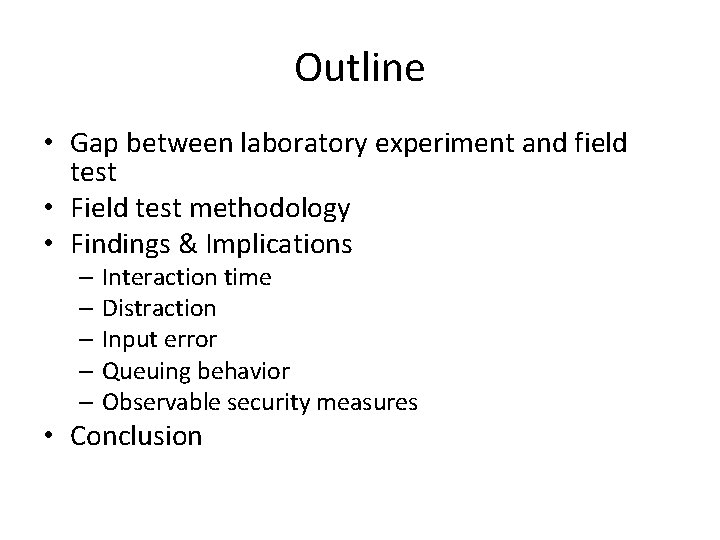 Outline

• Gap between laboratory experiment and field test
• Field test methodology
• Findings & Implications
  – Interaction time
  – Distraction
  – Input error
  – Queuing behavior
  – Observable security measures
• Conclusion